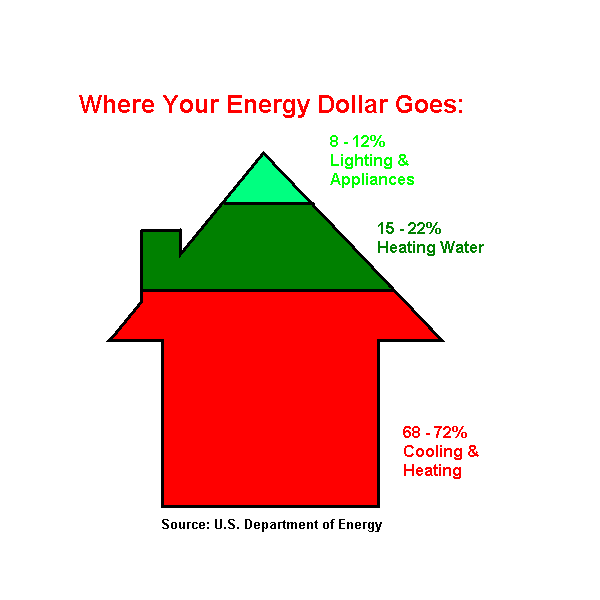 Where Your Energy Dollar Goes:

8 - 12%
Lighting &
Appliances

15 - 22%
Heating Water

68 - 72%
Cooling &
Heating

Source: U.S. Department of Energy